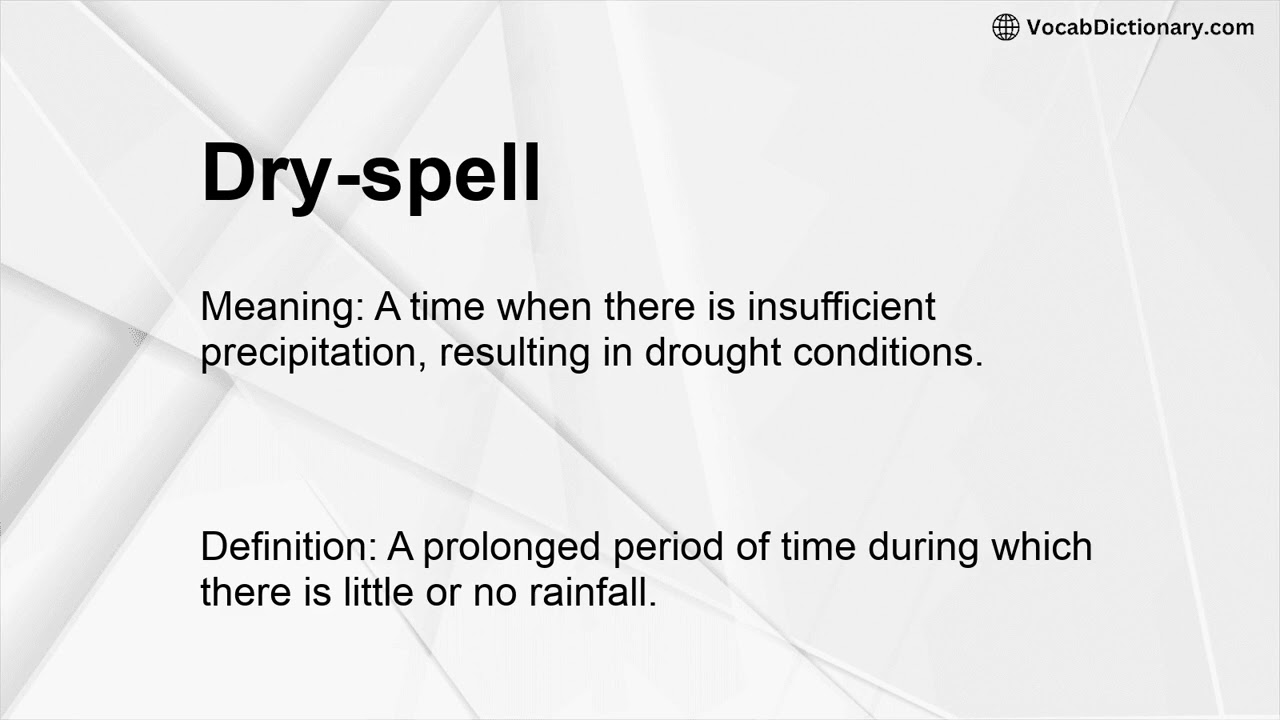 VocabDictionary.com

Dry-spell

Meaning: A time when there is insufficient precipitation, resulting in drought conditions.

Definition: A prolonged period of time during which there is little or no rainfall.